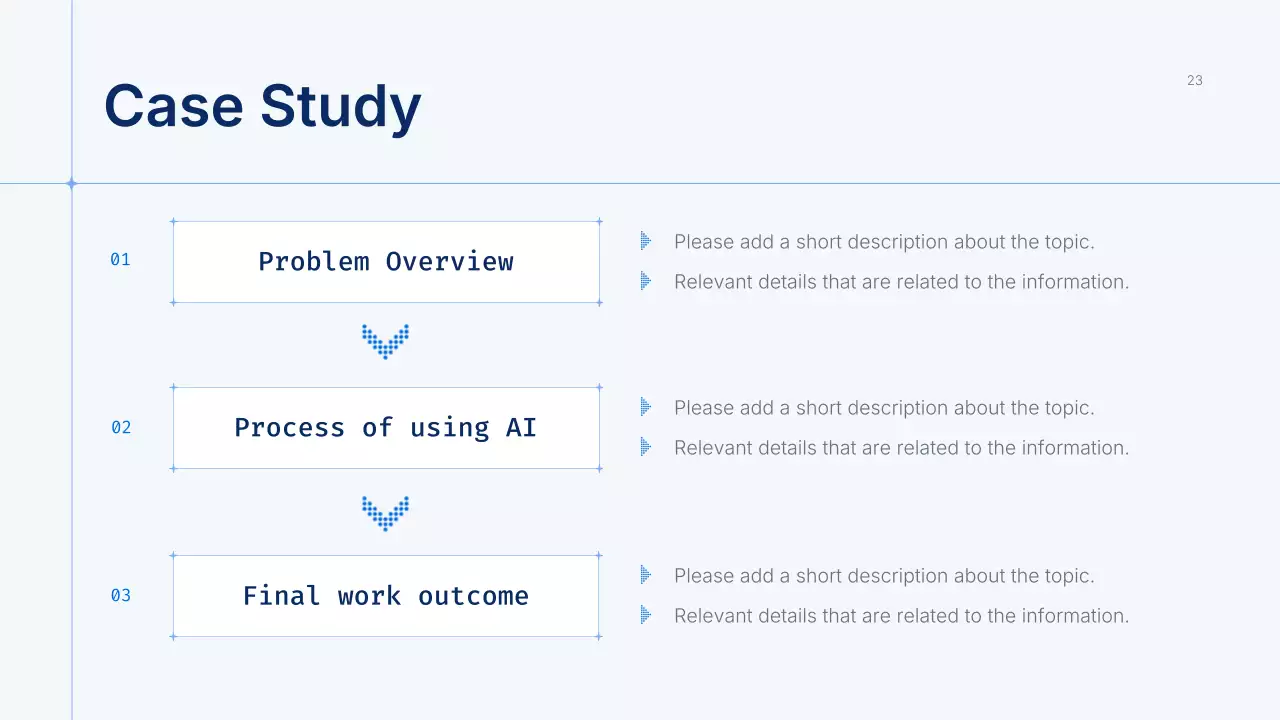 Case Study

23

01 Problem Overview

Please add a short description about the topic.

Relevant details that are related to the information.

02 Process of using AI

Please add a short description about the topic.

Relevant details that are related to the information.

03 Final work outcome

Please add a short description about the topic.

Relevant details that are related to the information.